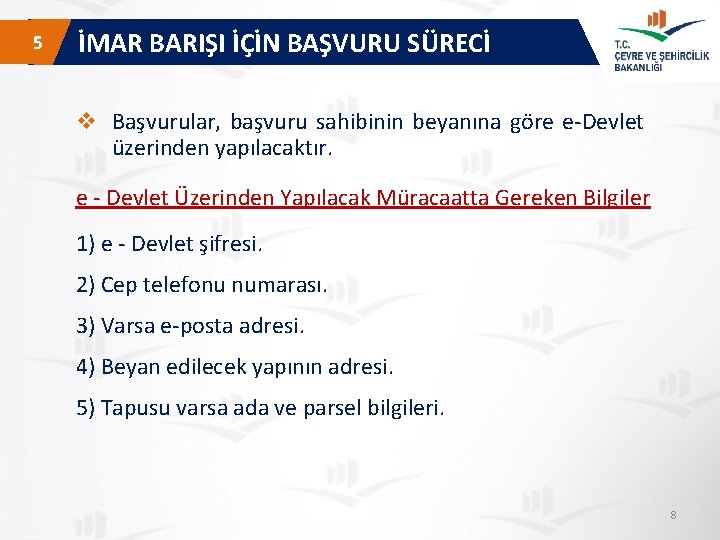 5

İMAR BARIŞI İÇİN BAŞVURU SÜRECİ

T.C.
ÇEVRE VE ŞEHİRCİLİK
BAKANLIĞI

❖ Başvurular, başvuru sahibinin beyanına göre e-Devlet üzerinden yapılacaktır.

e - Devlet Üzerinden Yapılacak Müracaatta Gereken Bilgiler

1) e - Devlet şifresi.

2) Cep telefonu numarası.

3) Varsa e-posta adresi.

4) Beyan edilecek yapının adresi.

5) Tapusu varsa ada ve parsel bilgileri.

8